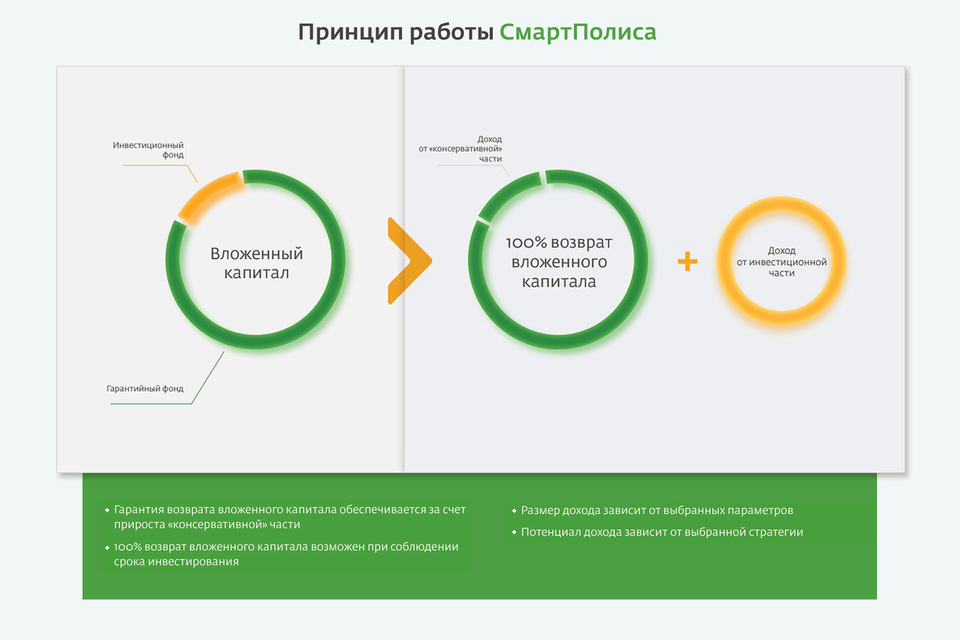 Принцип работы СмартПолиса

Инвестиционный фонд

Вложенный капитал

Гарантийный фонд

Доход от «консервативной» части

100% возврат вложенного капитала

+

Доход от инвестиционной части

• Гарантия возврата вложенного капитала обеспечивается за счет прироста «консервативной» части

• 100% возврат вложенного капитала возможен при соблюдении срока инвестирования

• Размер дохода зависит от выбранных параметров

• Потенциал дохода зависит от выбранной стратегии